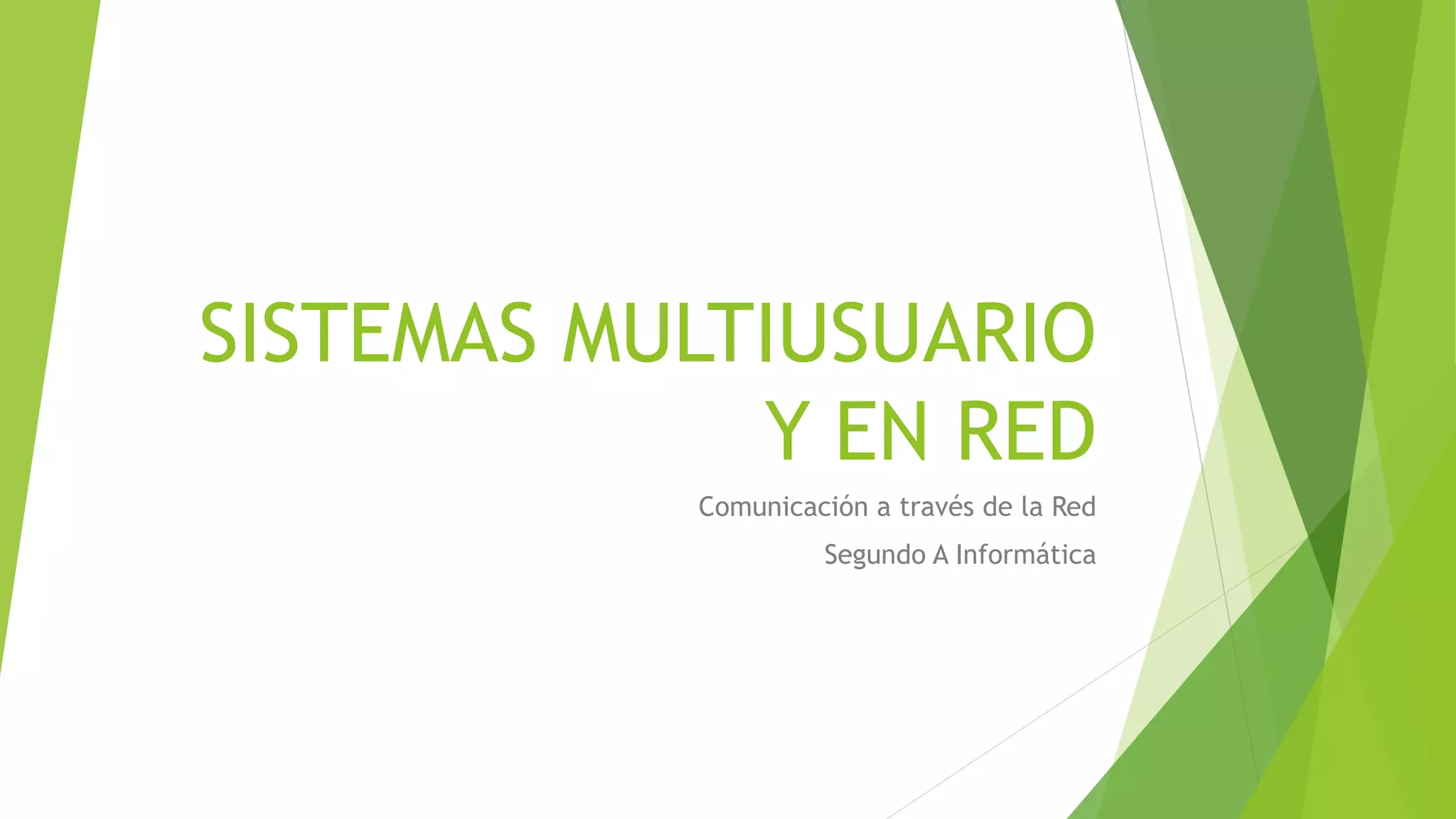 SISTEMAS MULTIUSUARIO Y EN RED

Comunicación a través de la Red

Segundo A Informática